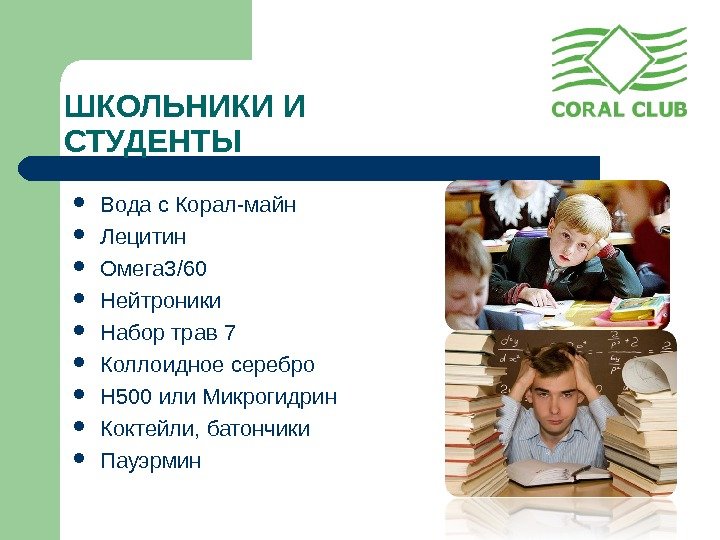 CORAL CLUB

ШКОЛЬНИКИ И СТУДЕНТЫ

- Вода с Корал-майн
- Лецитин
- Омега3/60
- Нейтроники
- Набор трав 7
- Коллоидное серебро
- Н500 или Микрогидрин
- Коктейли, батончики
- Пауэрмин